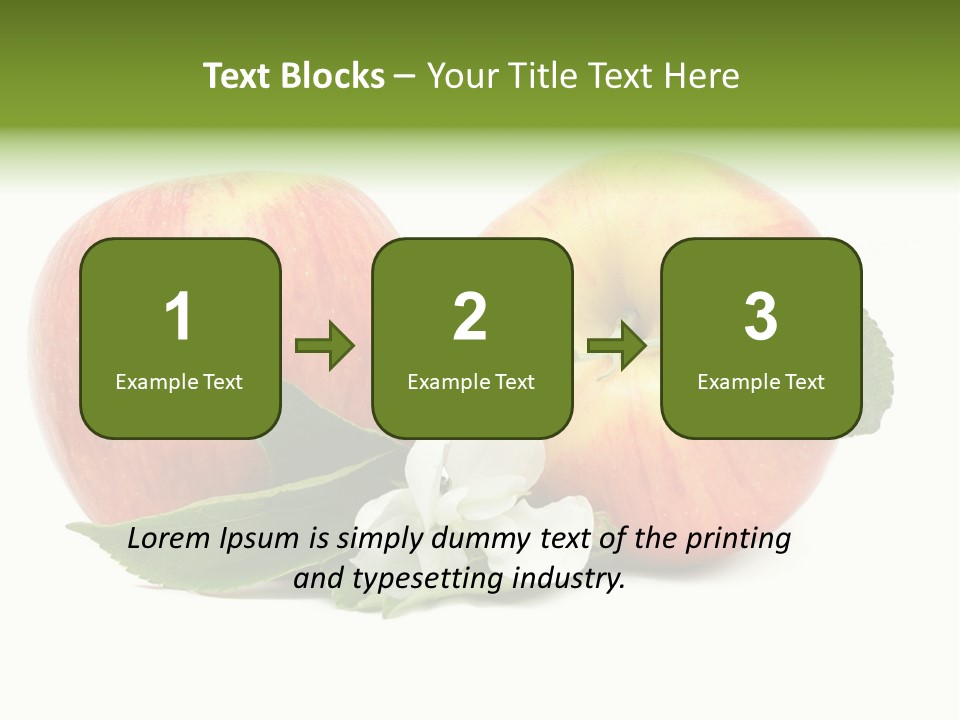 Text Blocks – Your Title Text Here

1
Example Text

2
Example Text

3
Example Text

Lorem Ipsum is simply dummy text of the printing and typesetting industry.